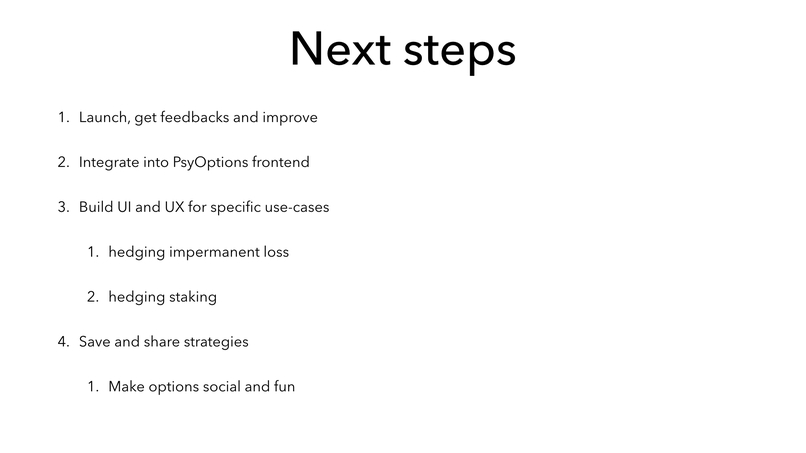 Next steps

1. Launch, get feedbacks and improve

2. Integrate into PsyOptions frontend

3. Build UI and UX for specific use-cases

1. hedging impermanent loss

2. hedging staking

4. Save and share strategies

1. Make options social and fun